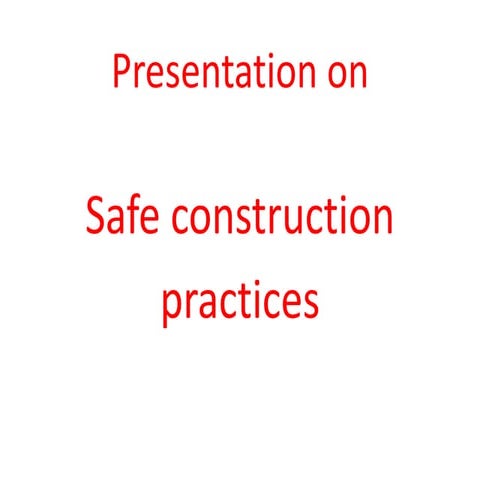 Presentation on

Safe construction practices